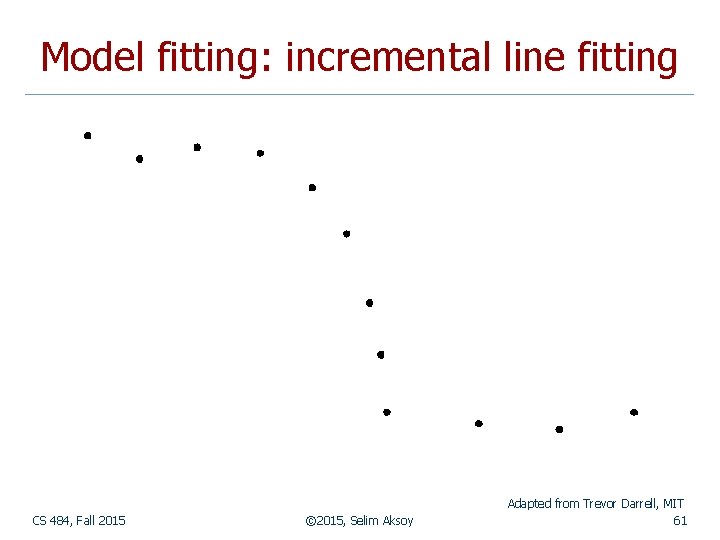 Model fitting: incremental line fitting

Adapted from Trevor Darrell, MIT

CS 484, Fall 2015

©2015, Selim Aksoy

61